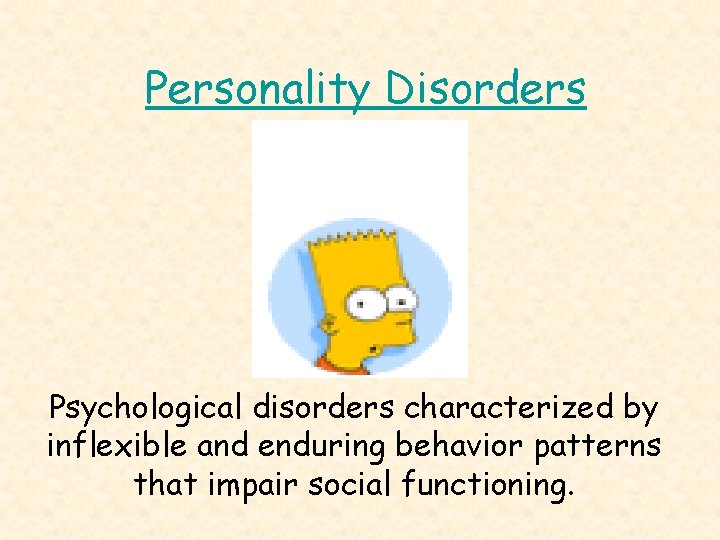 Personality Disorders

Psychological disorders characterized by inflexible and enduring behavior patterns that impair social functioning.